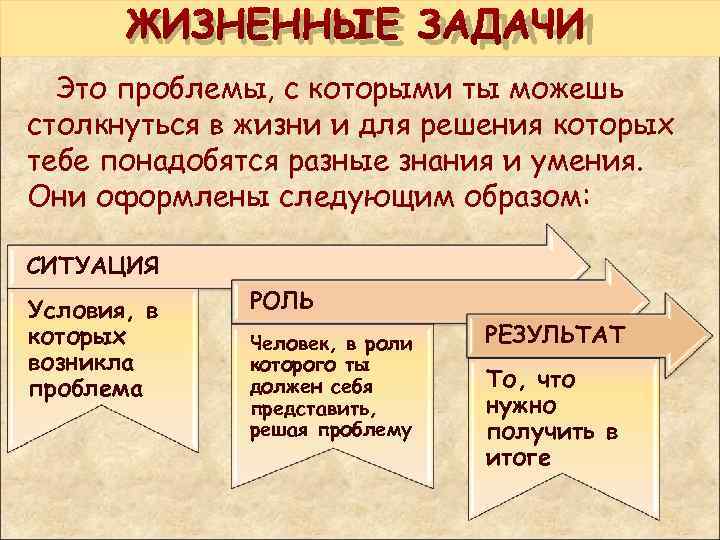 ЖИЗНЕННЫЕ ЗАДАЧИ

Это проблемы, с которыми ты можешь столкнуться в жизни и для решения которых тебе понадобятся разные знания и умения. Они оформлены следующим образом:

СИТУАЦИЯ

Условия, в которых возникла проблема

РОЛЬ

Человек, в роли которого ты должен себя представить, решая проблему

РЕЗУЛЬТАТ

То, что нужно получить в итоге